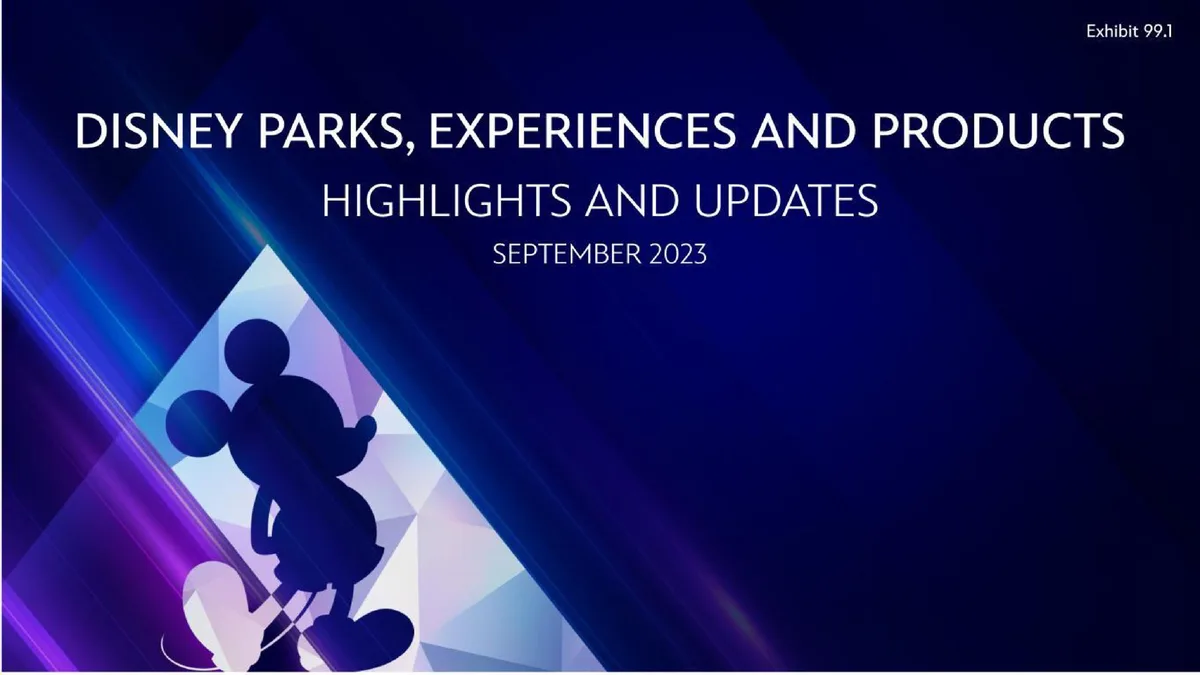 Exhibit 99.1

DISNEY PARKS, EXPERIENCES AND PRODUCTS

HIGHLIGHTS AND UPDATES

SEPTEMBER 2023